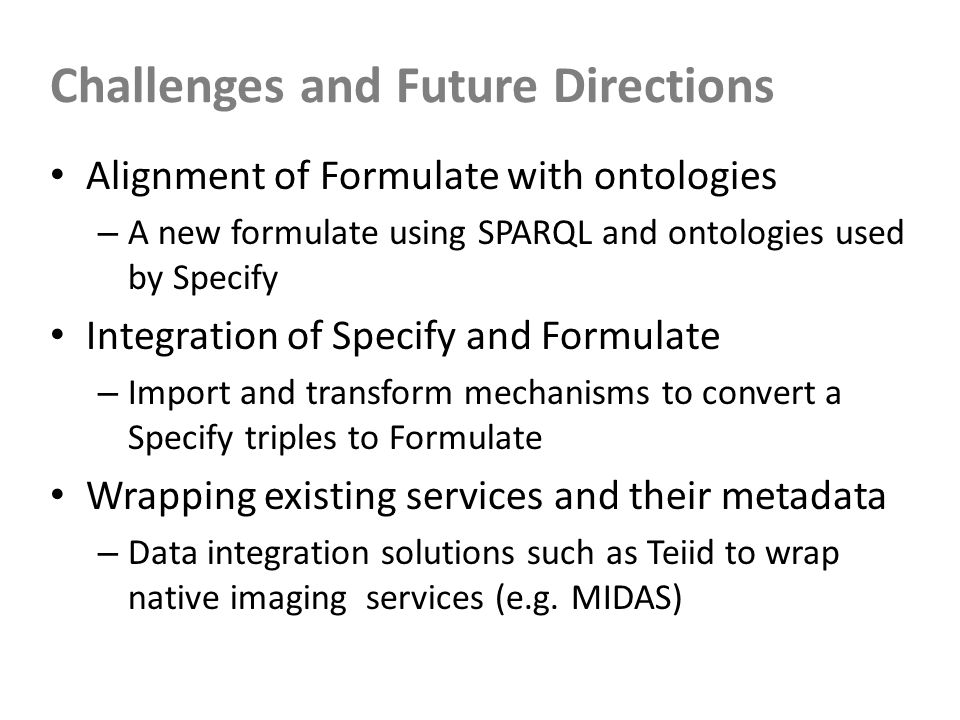 Challenges and Future Directions

• Alignment of Formulate with ontologies
– A new formulate using SPARQL and ontologies used by Specify

• Integration of Specify and Formulate
– Import and transform mechanisms to convert a Specify triples to Formulate

• Wrapping existing services and their metadata
– Data integration solutions such as Teiid to wrap native imaging services (e.g. MIDAS)